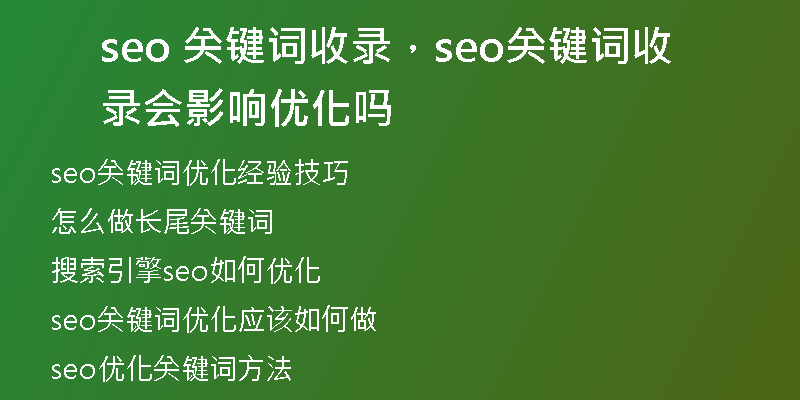 seo 关键词收录，seo关键词收录会影响优化吗

seo关键词优化经验技巧

怎么做长尾关键词

搜索引擎seo如何优化

seo关键词优化应该如何做

seo优化关键词方法